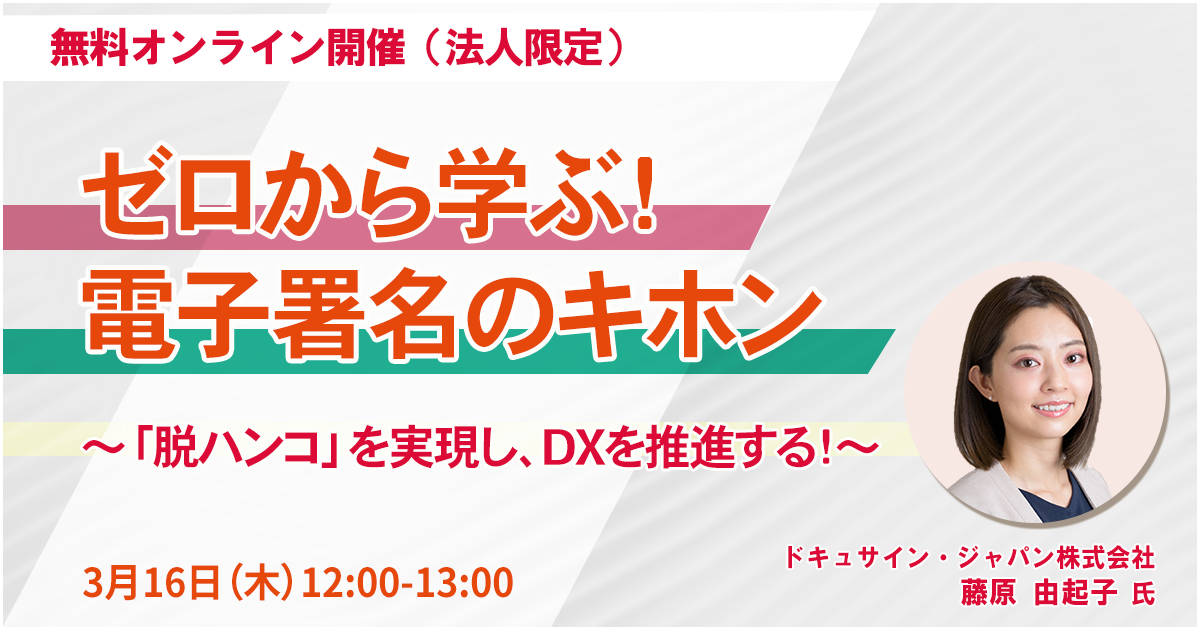 無料オンライン開催（法人限定）

ゼロから学ぶ！
電子署名のキホン

～「脱ハンコ」を実現し、DXを推進する！～

3月16日（木）12:00-13:00

ドキュサイン・ジャパン株式会社
藤原　由起子 氏